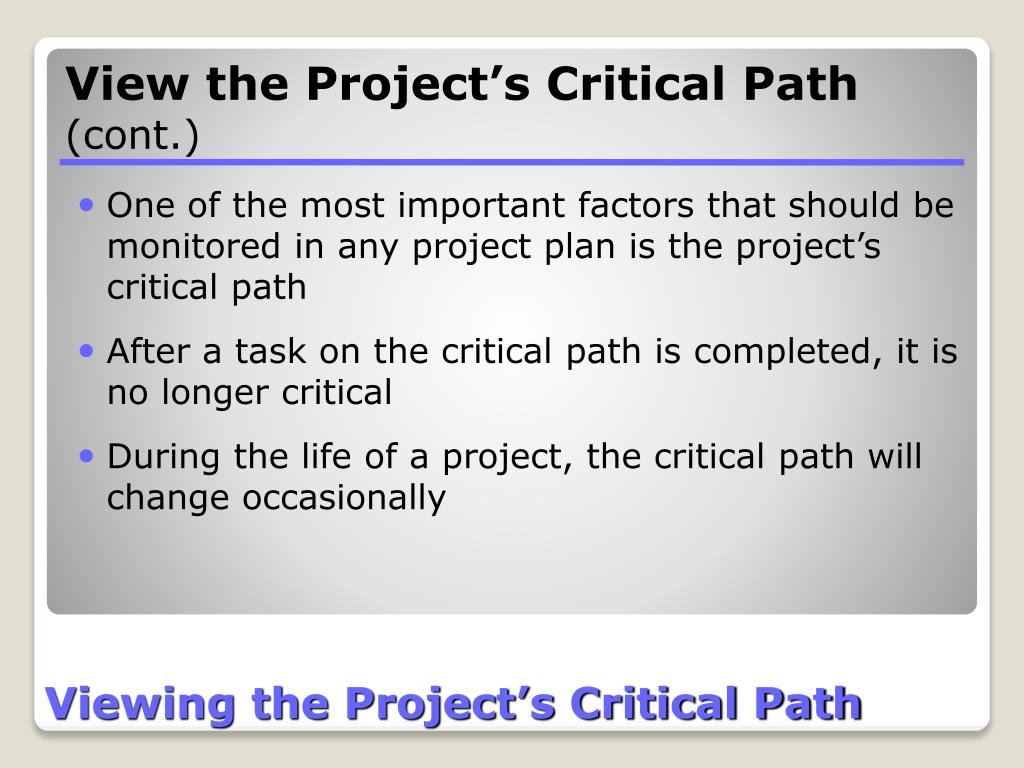 View the Project’s Critical Path (cont.)

• One of the most important factors that should be monitored in any project plan is the project’s critical path

• After a task on the critical path is completed, it is no longer critical

• During the life of a project, the critical path will change occasionally

Viewing the Project’s Critical Path